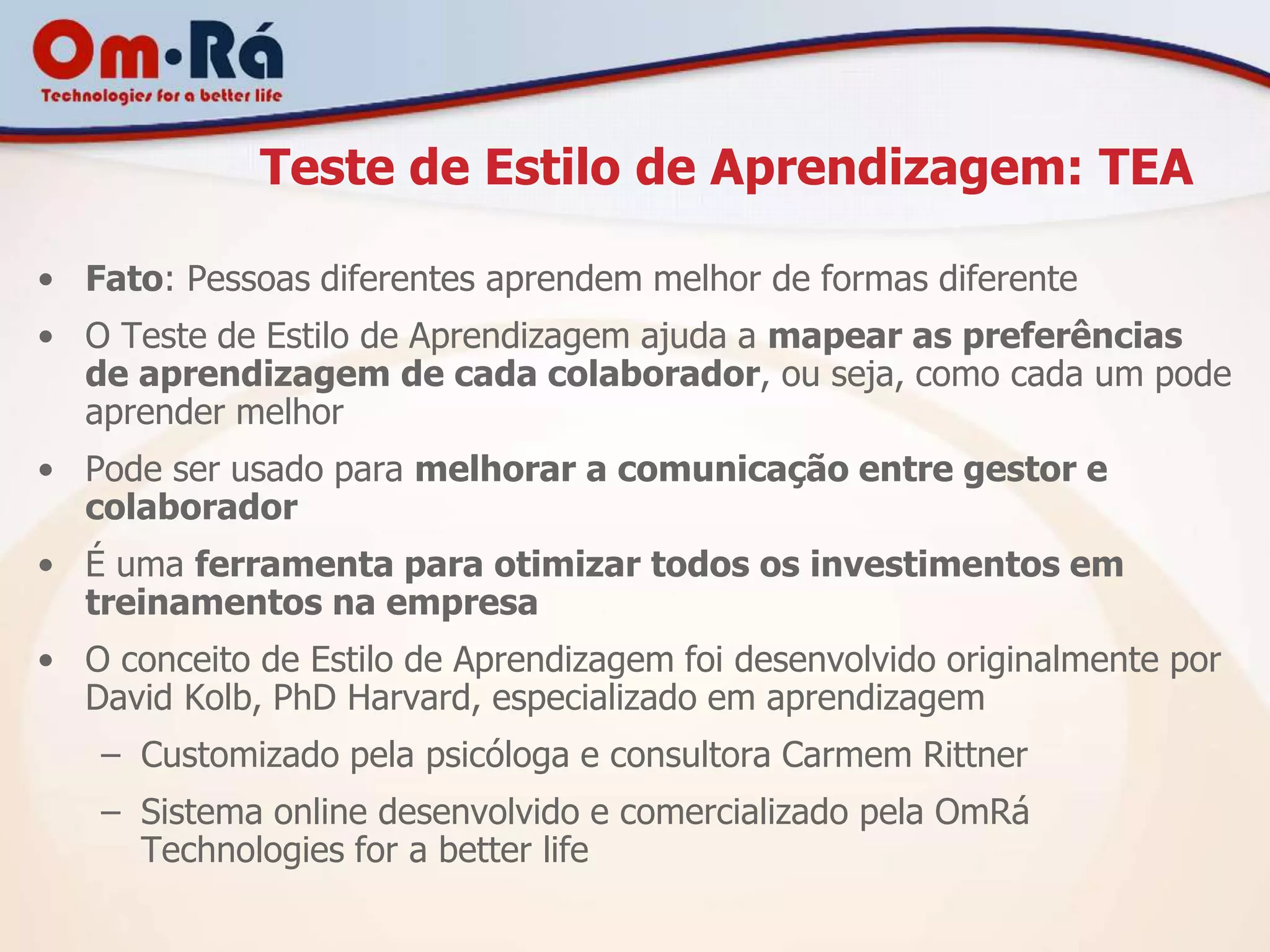 Om·Rá
Technologies for a better life

Teste de Estilo de Aprendizagem: TEA

• Fato: Pessoas diferentes aprendem melhor de formas diferente
• O Teste de Estilo de Aprendizagem ajuda a mapear as preferências de aprendizagem de cada colaborador, ou seja, como cada um pode aprender melhor
• Pode ser usado para melhorar a comunicação entre gestor e colaborador
• É uma ferramenta para otimizar todos os investimentos em treinamentos na empresa
• O conceito de Estilo de Aprendizagem foi desenvolvido originalmente por David Kolb, PhD Harvard, especializado em aprendizagem
– Customizado pela psicóloga e consultora Carmem Rittner
– Sistema online desenvolvido e comercializado pela OmRá Technologies for a better life